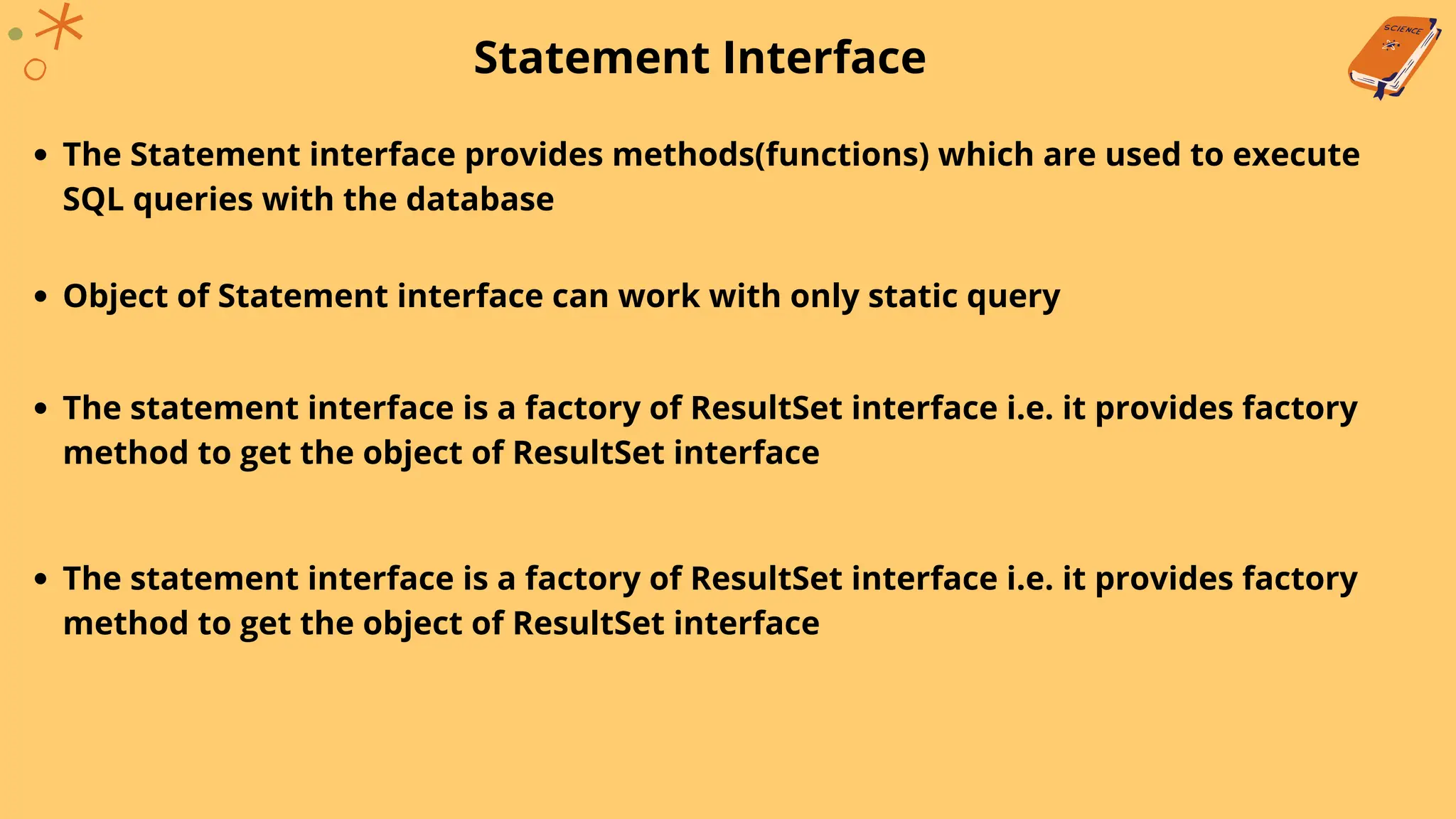 Statement Interface

SCIENCE

- The Statement interface provides methods(functions) which are used to execute SQL queries with the database

- Object of Statement interface can work with only static query

- The statement interface is a factory of ResultSet interface i.e. it provides factory method to get the object of ResultSet interface

- The statement interface is a factory of ResultSet interface i.e. it provides factory method to get the object of ResultSet interface